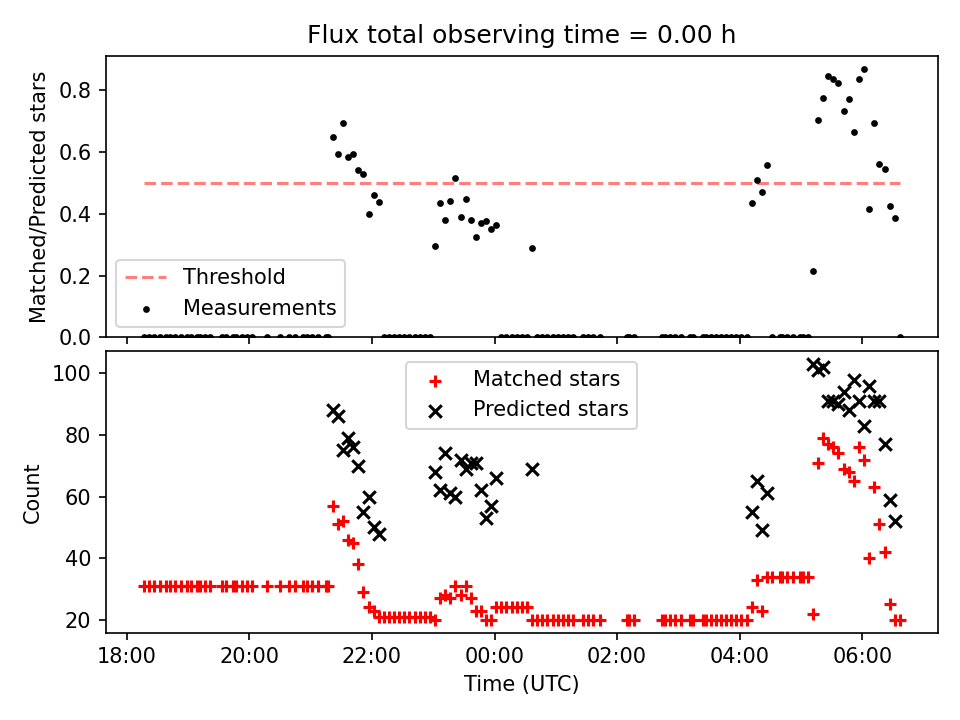 Flux total observing time = 0.00 h

Matched/Predicted stars

0.8
0.6
0.4
0.2
0.0

Threshold
Measurements

Count

100
80
60
40
20

Matched stars
Predicted stars

18:00
20:00
22:00
00:00
02:00
04:00
06:00

Time (UTC)